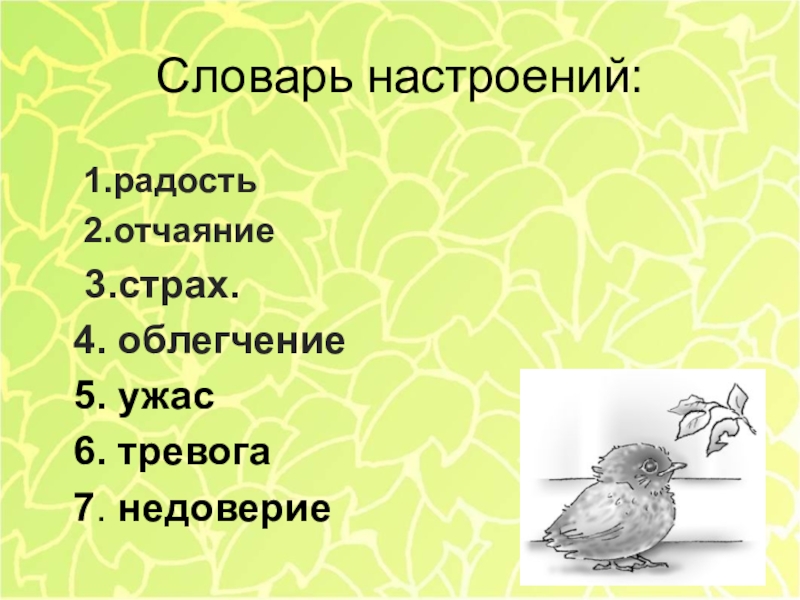 Словарь настроений:

1.радость
2.отчаяние
3.страх.
4. облегчение
5. ужас
6. тревога
7. недоверие